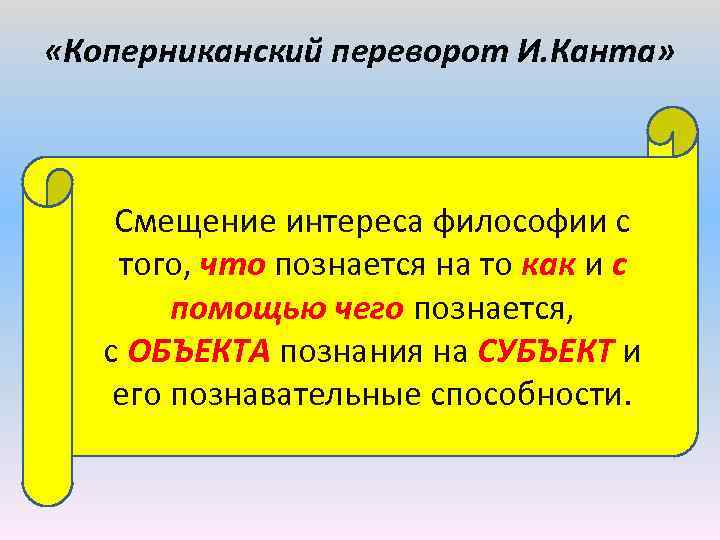 «Коперниканский переворот И.Канта»

Смещение интереса философии с того, что познается на то как и с помощью чего познается,
с ОБЪЕКТА познания на СУБЪЕКТ и его познавательные способности.